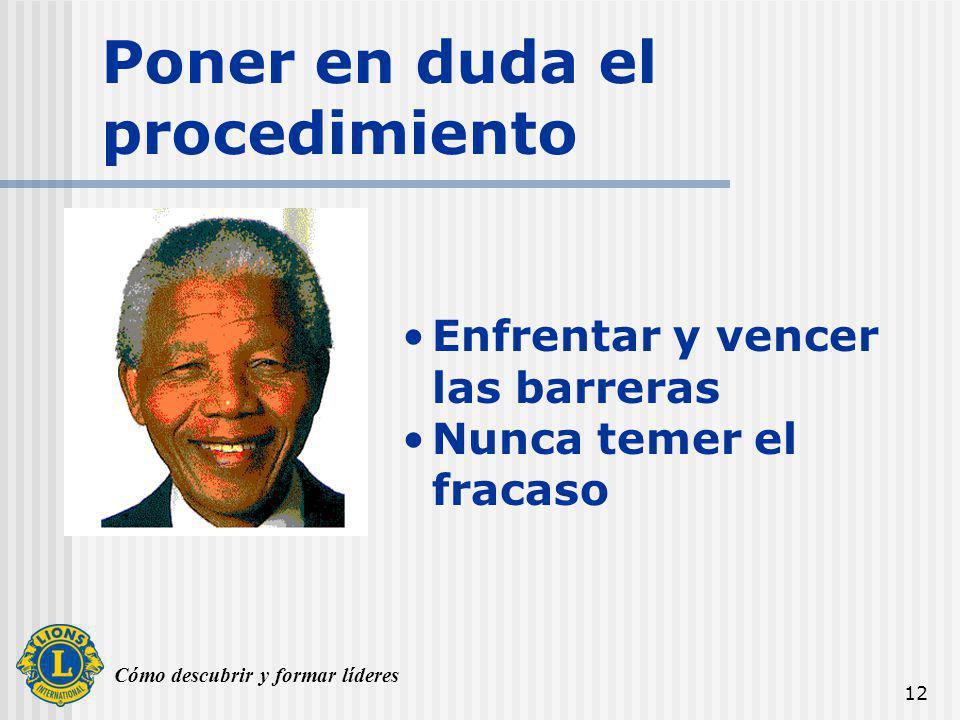 Poner en duda el procedimiento

• Enfrentar y vencer las barreras
• Nunca temer el fracaso

LIONS
L
INTERNATIONAL

Cómo descubrir y formar líderes

12